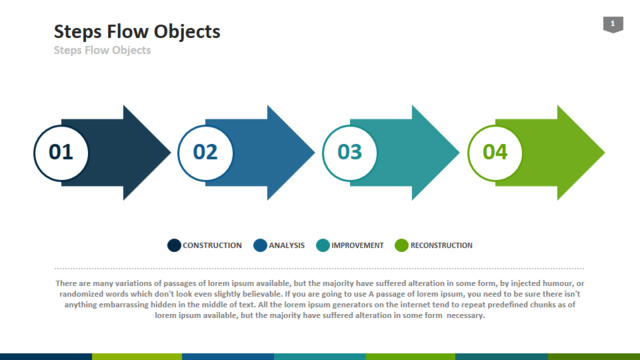 Steps Flow Objects
Steps Flow Objects

1

01
02
03
04

CONSTRUCTION ANALYSIS IMPROVEMENT RECONSTRUCTION

There are many variations of passages of lorem ipsum available, but the majority have suffered alteration in some form, by injected humour, or randomized words which don't look even slightly believable. If you are going to use A passage of lorem ipsum, you need to be sure there isn't anything embarrassing hidden in the middle of text. All the lorem ipsum generators on the internet tend to repeat predefined chunks as of lorem ipsum available, but the majority have suffered alteration in some form necessary.